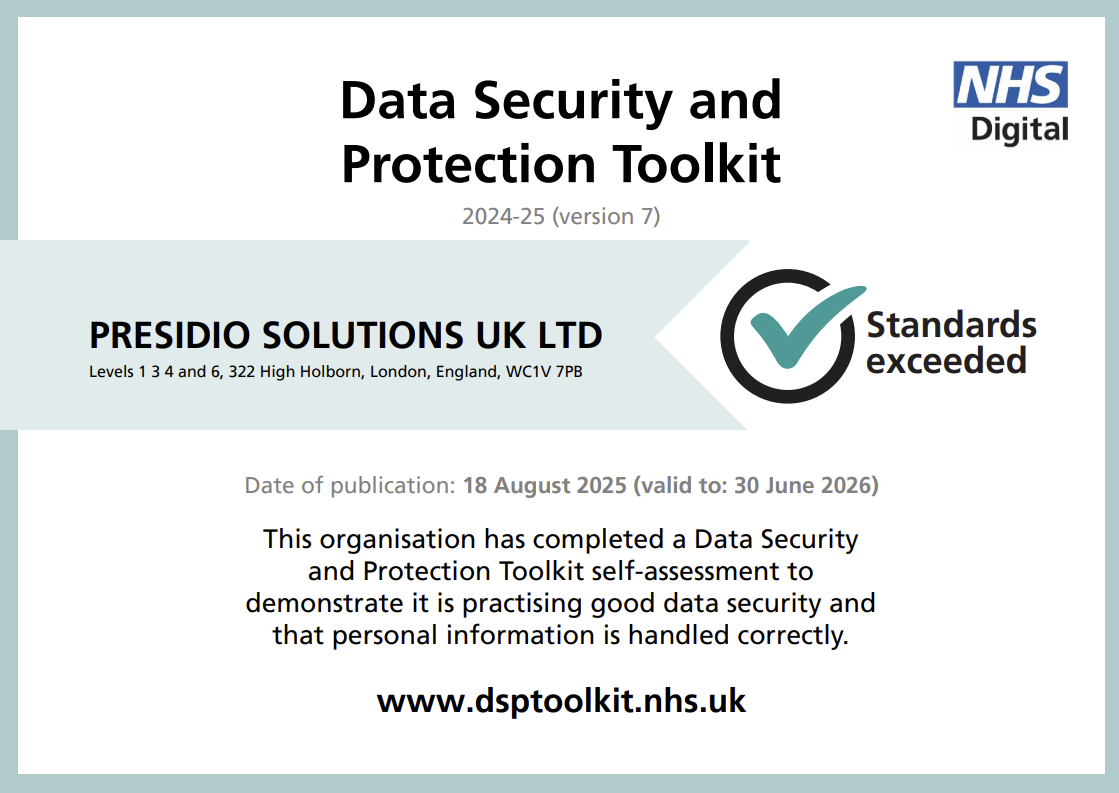 NHS
Digital

Data Security and Protection Toolkit

2024-25 (version 7)

PRESIDIO SOLUTIONS UK LTD
Levels 1 3 4 and 6, 322 High Holborn, London, England, WC1V 7PB

Standards exceeded

Date of publication: 18 August 2025 (valid to: 30 June 2026)

This organisation has completed a Data Security and Protection Toolkit self-assessment to demonstrate it is practising good data security and that personal information is handled correctly.

www.dsptoolkit.nhs.uk